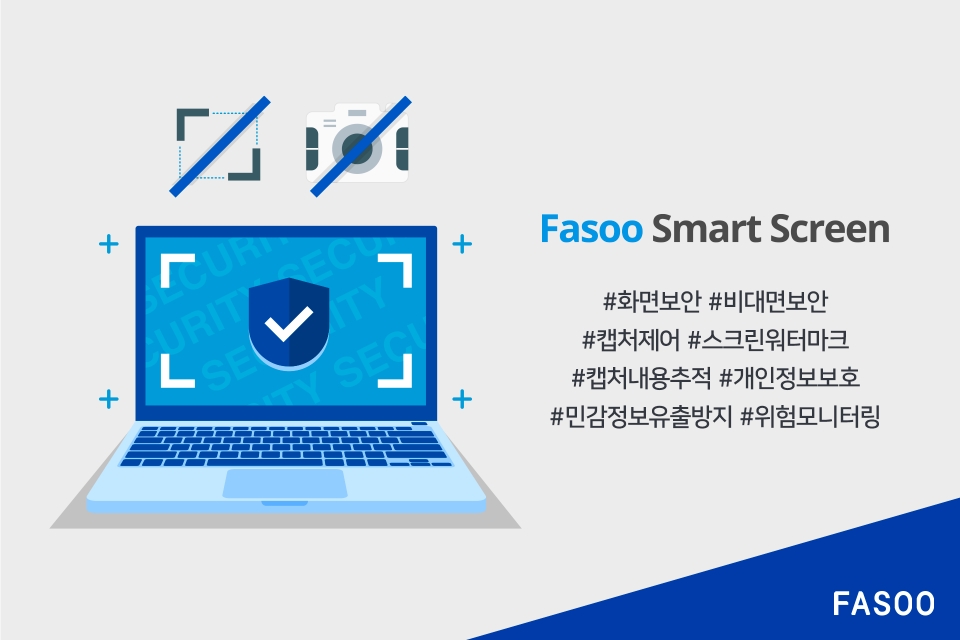 SECURITY SECURITY SECURITY SECURITY

Fasoo Smart Screen

#화면보안 #비대면보안
#캡처제어 #스크린워터마크
#캡처내용추적 #개인정보보호
#민감정보유출방지 #위험모니터링

FASOO